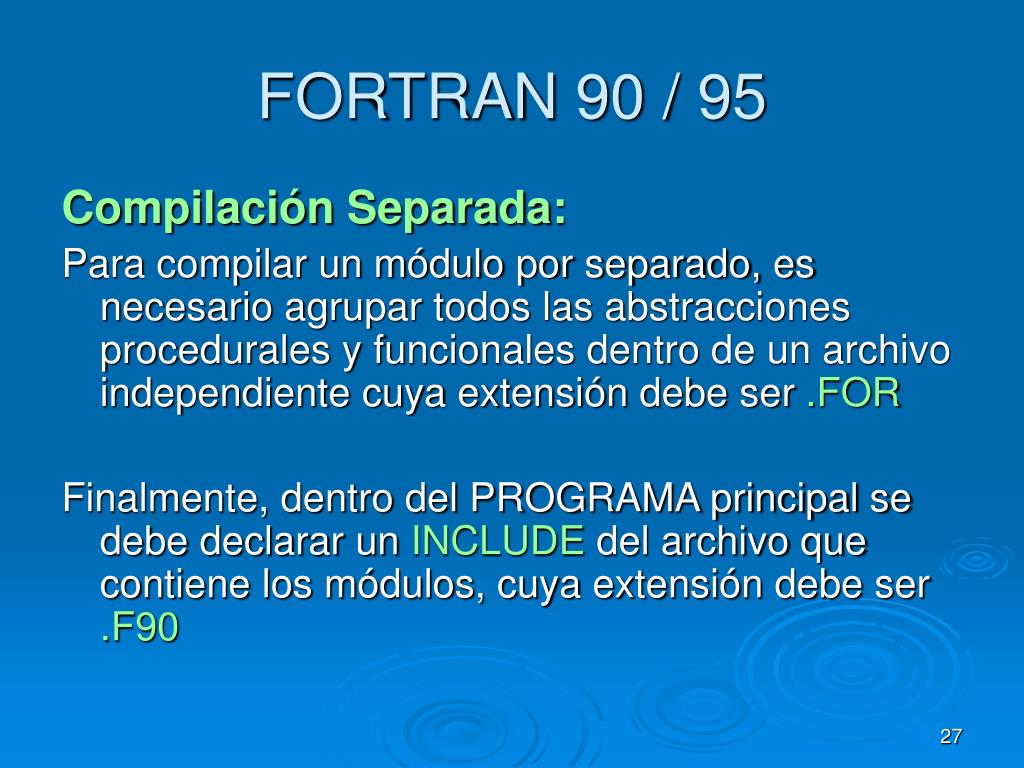 FORTRAN 90 / 95

Compilación Separada:

Para compilar un módulo por separado, es necesario agrupar todos las abstracciones procedurales y funcionales dentro de un archivo independiente cuya extensión debe ser .FOR

Finalmente, dentro del PROGRAMA principal se debe declarar un INCLUDE del archivo que contiene los módulos, cuya extensión debe ser .F90

27